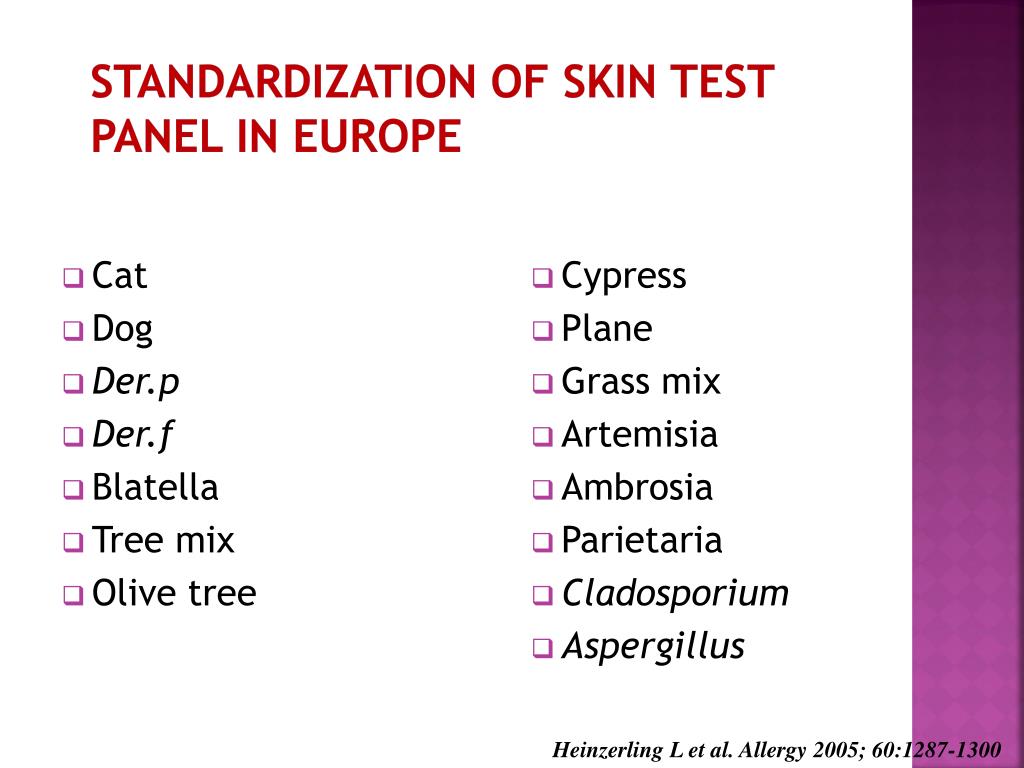 STANDARDIZATION OF SKIN TEST PANEL IN EUROPE

Cat
Dog
Der.p
Der.f
Blatella
Tree mix
Olive tree

Cypress
Plane
Grass mix
Artemisia
Ambrosia
Parietaria
Cladosporium
Aspergillus

Heinzerling L et al. Allergy 2005; 60:1287-1300